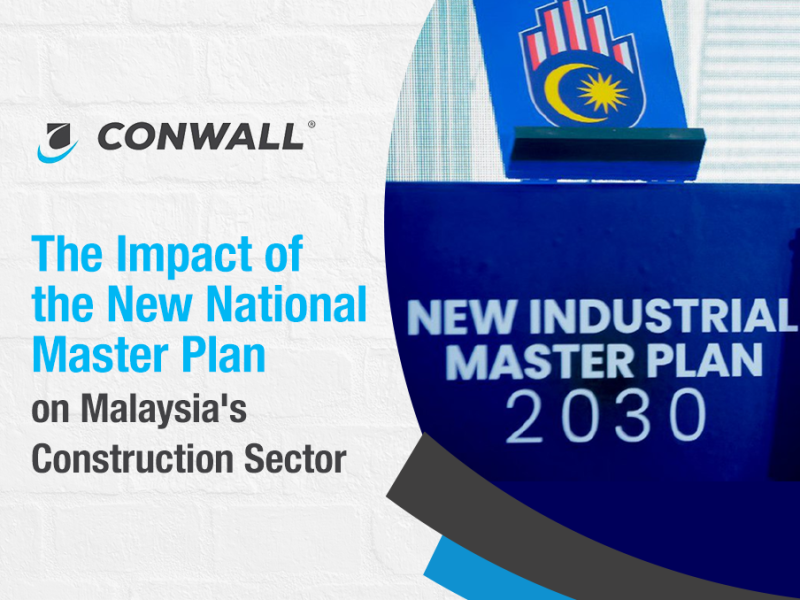 CONWALL®

The Impact of the New National Master Plan on Malaysia's Construction Sector

NEW INDUSTRIAL MASTER PLAN 2030